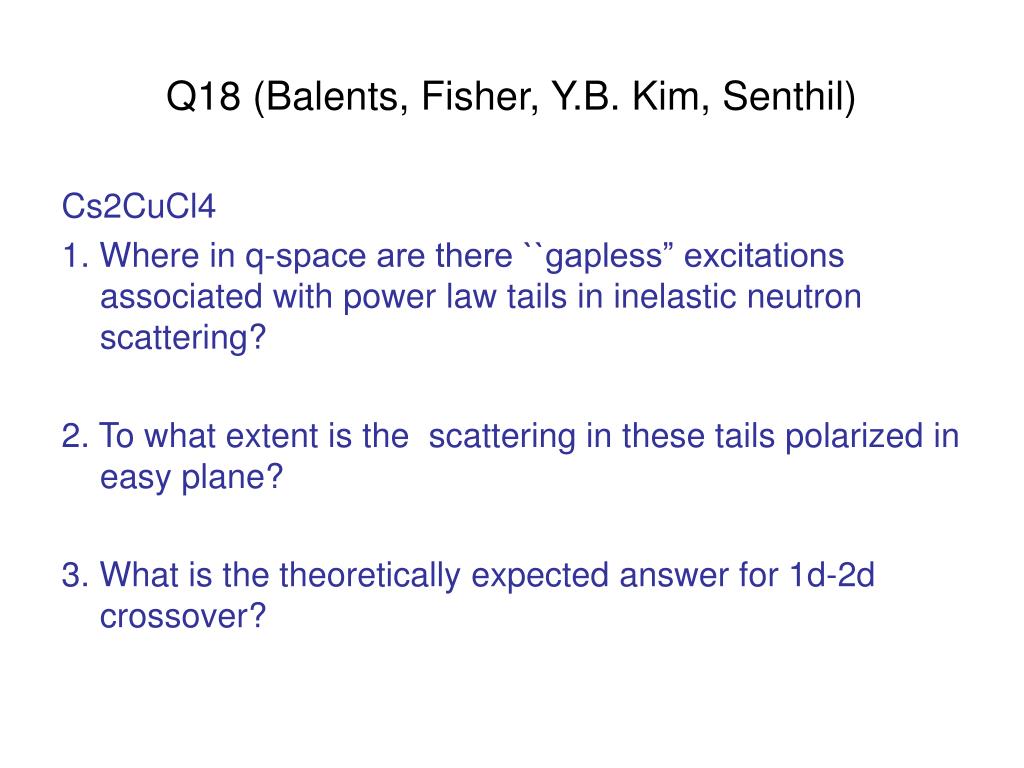 Q18 (Balents, Fisher, Y.B. Kim, Senthil)

Cs2CuCl4

1. Where in q-space are there ``gapless” excitations associated with power law tails in inelastic neutron scattering?

2. To what extent is the scattering in these tails polarized in easy plane?

3. What is the theoretically expected answer for 1d-2d crossover?